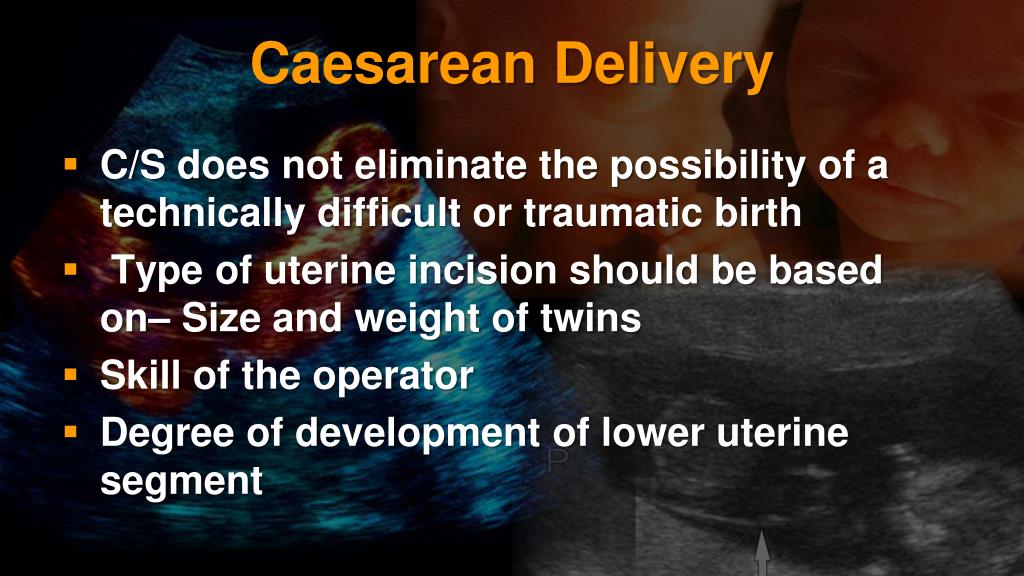 Caesarean Delivery

▪ C/S does not eliminate the possibility of a technically difficult or traumatic birth
▪ Type of uterine incision should be based on– Size and weight of twins
▪ Skill of the operator
▪ Degree of development of lower uterine segment

P